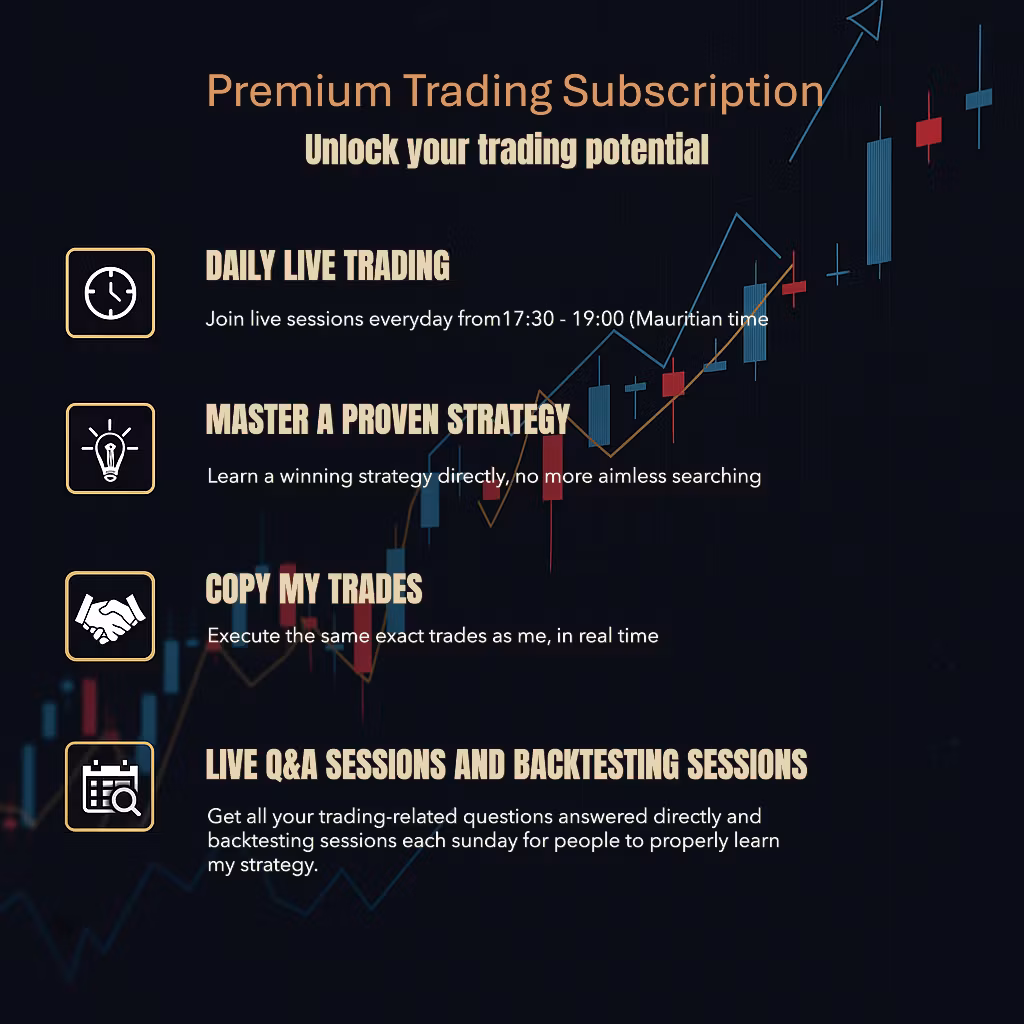 Premium Trading Subscription
Unlock your trading potential

DAILY LIVE TRADING
Join live sessions everyday from17:30 - 19:00 (Mauritian time

MASTER A PROVEN STRATEGY
Learn a winning strategy directly, no more aimless searching

COPY MY TRADES
Execute the same exact trades as me, in real time

LIVE Q&A SESSIONS AND BACKTESTING SESSIONS
Get all your trading-related questions answered directly and backtesting sessions each sunday for people to properly learn my strategy.